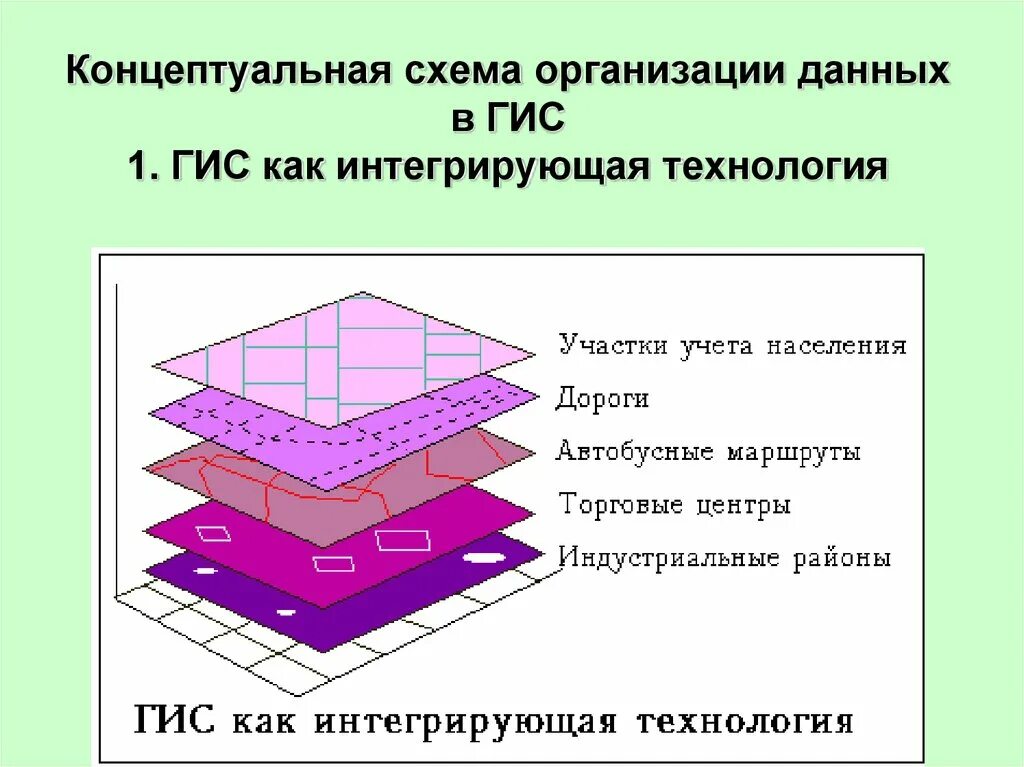 Концептуальная схема организации данных в ГИС
1. ГИС как интегрирующая технология

Участки учета населения
Дороги
Автобусные маршруты
Торговые центры
Индустриальные районы

ГИС как интегрирующая технология